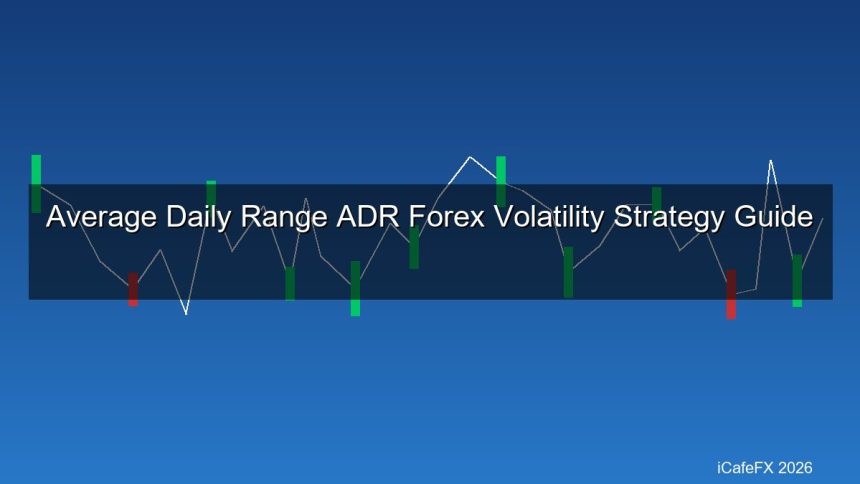 Average Daily Range ADR Forex Volatility Strategy Guide

iCafeFX 2026